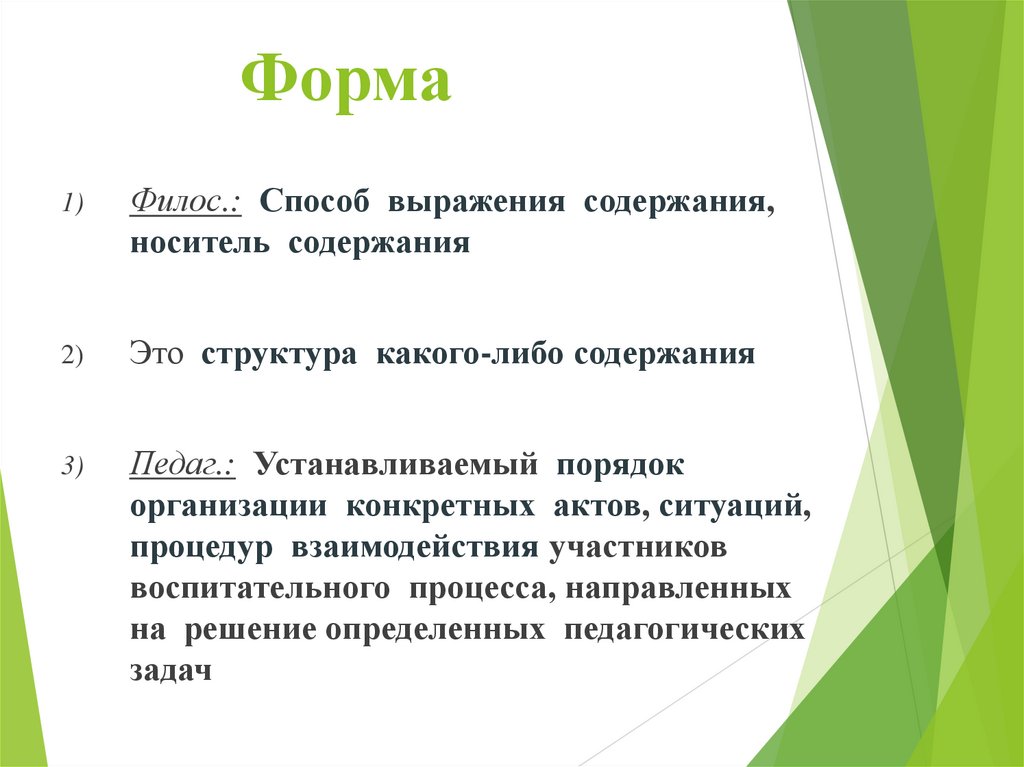 Форма

1) Филос.: Способ выражения содержания, носитель содержания

2) Это структура какого-либо содержания

3) Педаг.: Устанавливаемый порядок организации конкретных актов, ситуаций, процедур взаимодействия участников воспитательного процесса, направленных на решение определенных педагогических задач